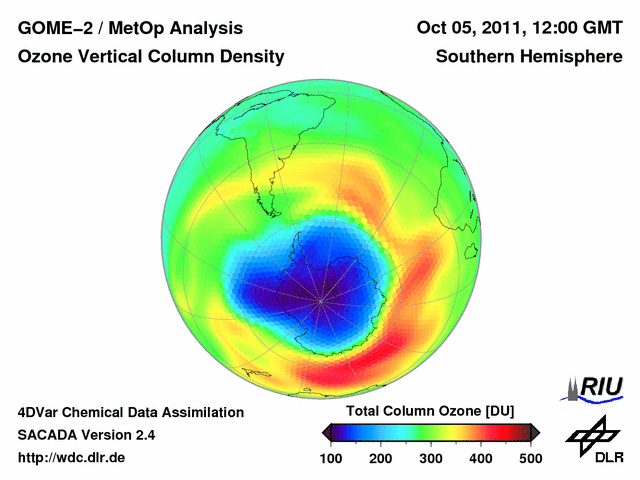 GOME–2 / MetOp Analysis
Ozone Vertical Column Density

Oct 05, 2011, 12:00 GMT
Southern Hemisphere

4DVar Chemical Data Assimilation
SACADA Version 2.4
http://wdc.dlr.de

Total Column Ozone [DU]
100 200 300 400 500

RIU

DLR